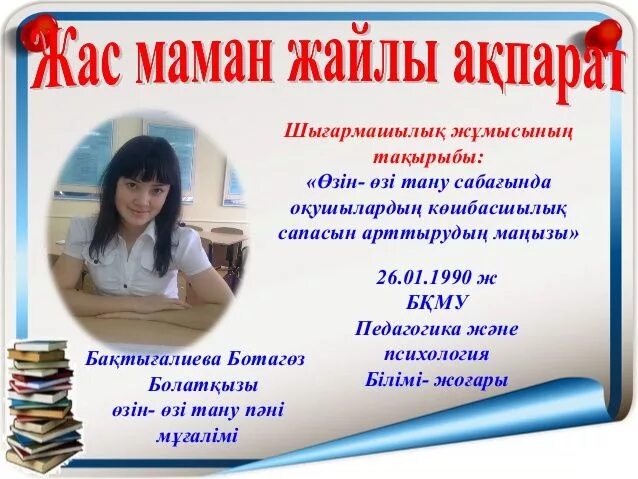 Жас маман жайлы ақпарат

Шығармашылық жұмысының тақырыбы: «Өзін- өзі тану сабағында оқушылардың көшбасшылық сапасын арттырудың маңызы»

26.01.1990 ж
БҚМУ
Педагогика және психология
Білімі- жоғары

Бақтығалиева Ботагөз Болатқызы
өзін- өзі тану пәні мұғалімі